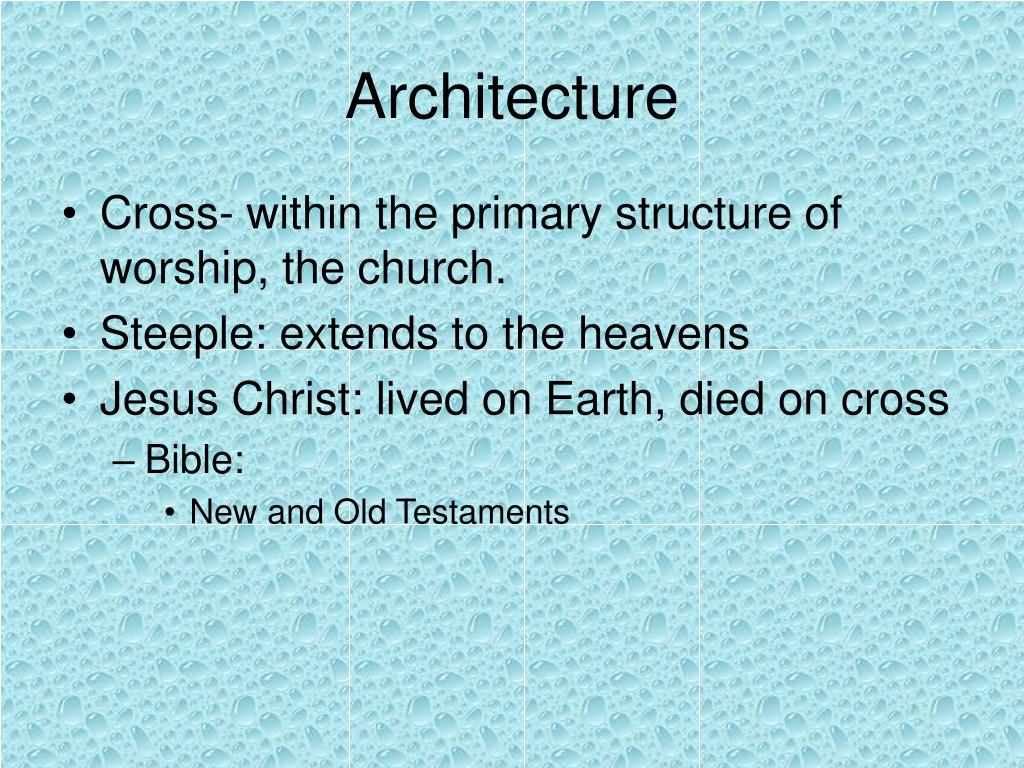 Architecture

• Cross- within the primary structure of worship, the church.
• Steeple: extends to the heavens
• Jesus Christ: lived on Earth, died on cross
– Bible:
• New and Old Testaments